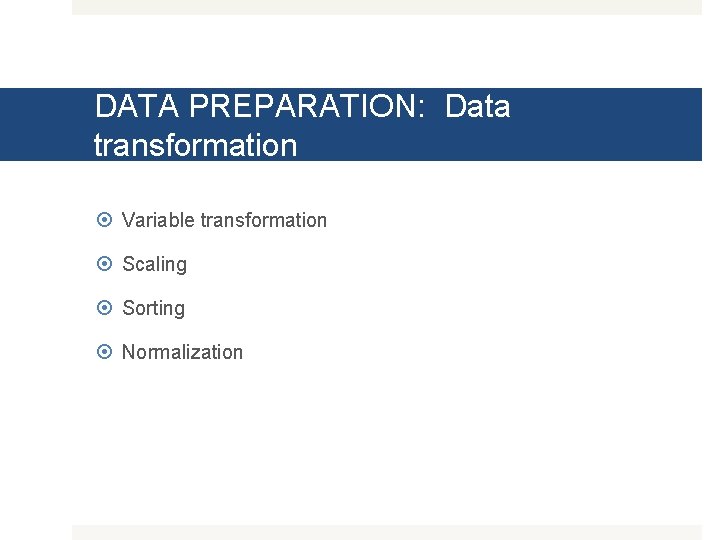 DATA PREPARATION: Data transformation

Variable transformation

Scaling

Sorting

Normalization